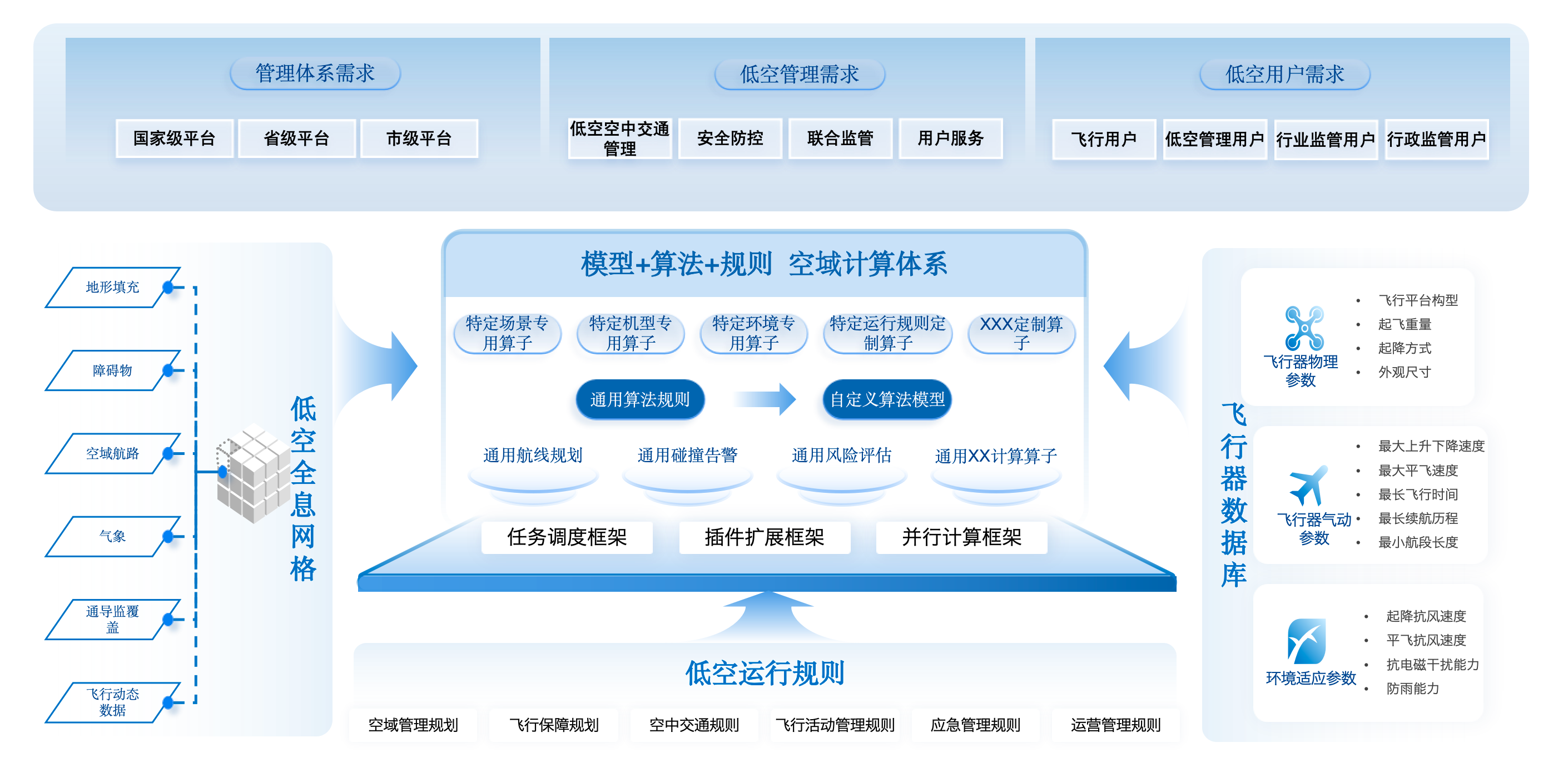 管理体系需求

国家级平台 省级平台 市级平台

低空管理需求

低空空中交通管理 安全防控 联合监管 用户服务

低空用户需求

飞行用户 低空管理用户 行业监管用户 行政监管用户

地形填充

障碍物

空域航路

气象

通导监覆盖

飞行动态数据

低空全息网格

模型+算法+规则 空域计算体系

特定场景专用算子 特定机型专用算子 特定环境专用算子 特定运行规则定制算子 XXX定制算子

通用算法规则 自定义算法模型

通用航线规划 通用碰撞告警 通用风险评估 通用XX计算算子

任务调度框架 插件扩展框架 并行计算框架

低空运行规则

空域管理规划 飞行保障规划 空中交通规则 飞行活动管理规则 应急管理规则 运营管理规则

飞行器数据库

飞行器物理参数
• 飞行平台构型
• 起飞重量
• 起降方式
• 外观尺寸

飞行器气动参数
• 最大上升下降速度
• 最大平飞速度
• 最长飞行时间
• 最长续航历程
• 最小航段长度

环境适应参数
• 起降抗风速度
• 平飞抗风速度
• 抗电磁干扰能力
• 防雨能力